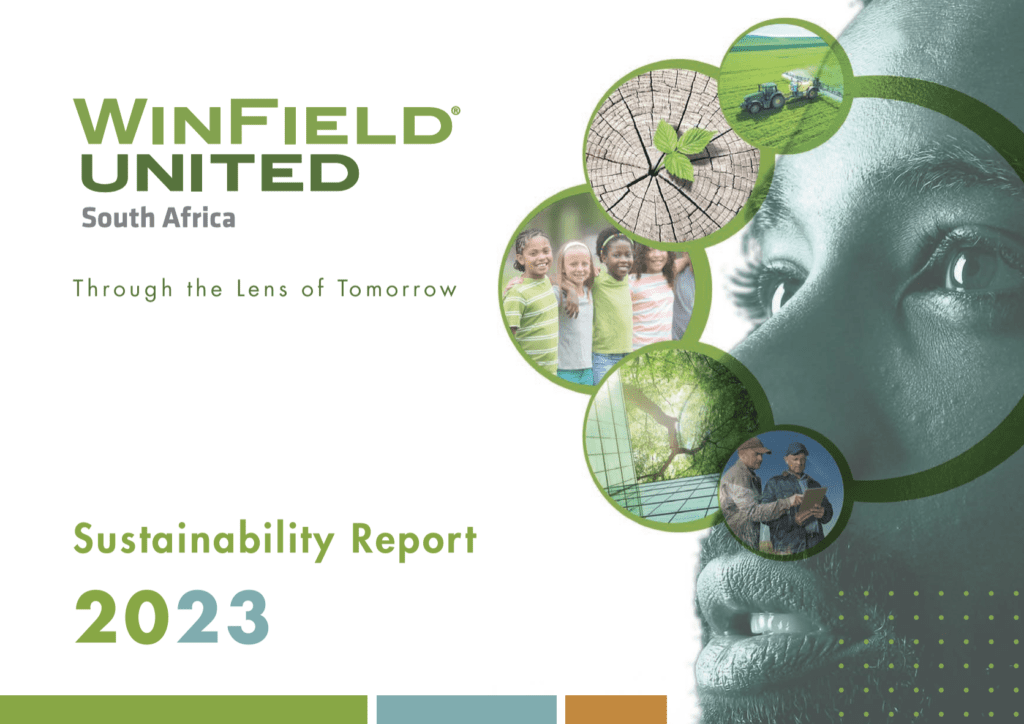 WINFIELD®
UNITED
South Africa

Through the Lens of Tomorrow

Sustainability Report

2023